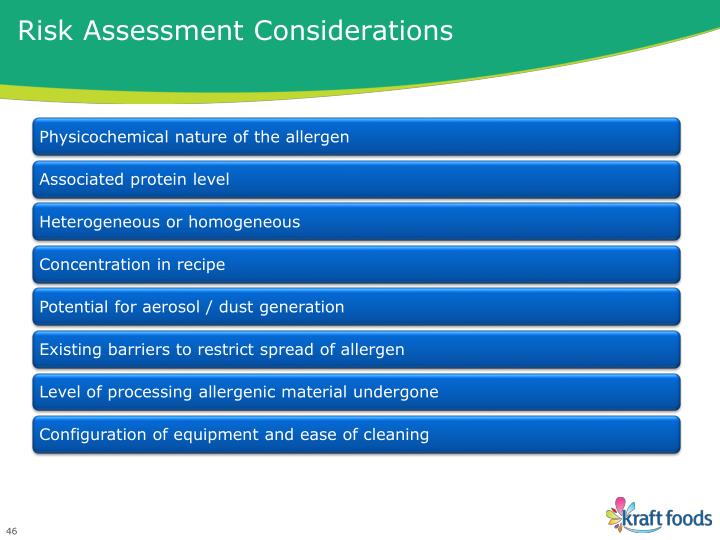 Risk Assessment Considerations

Physicochemical nature of the allergen

Associated protein level

Heterogeneous or homogeneous

Concentration in recipe

Potential for aerosol / dust generation

Existing barriers to restrict spread of allergen

Level of processing allergenic material undergone

Configuration of equipment and ease of cleaning

46

kraft foods